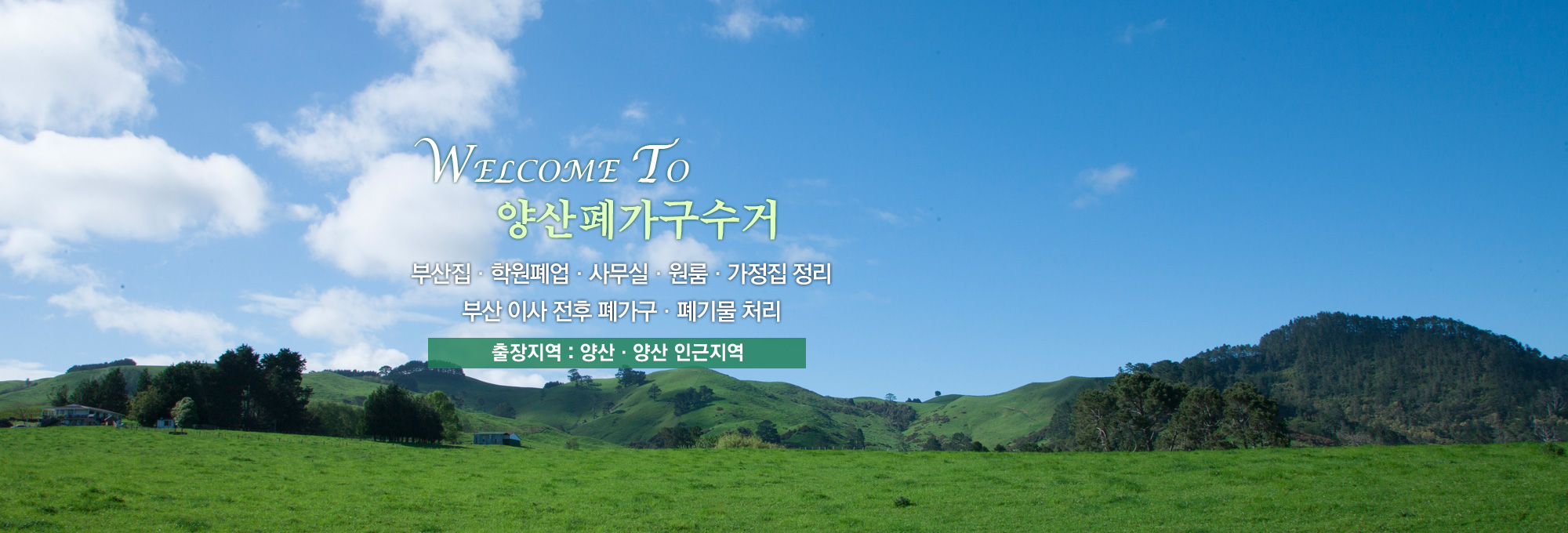 WELCOME TO
양산폐가구수거

부산집 · 학원폐업 · 사무실 · 원룸 · 가정집 정리
부산 이사 전후 폐가구 · 폐기물 처리

출장지역 : 양산 · 양산 인근지역